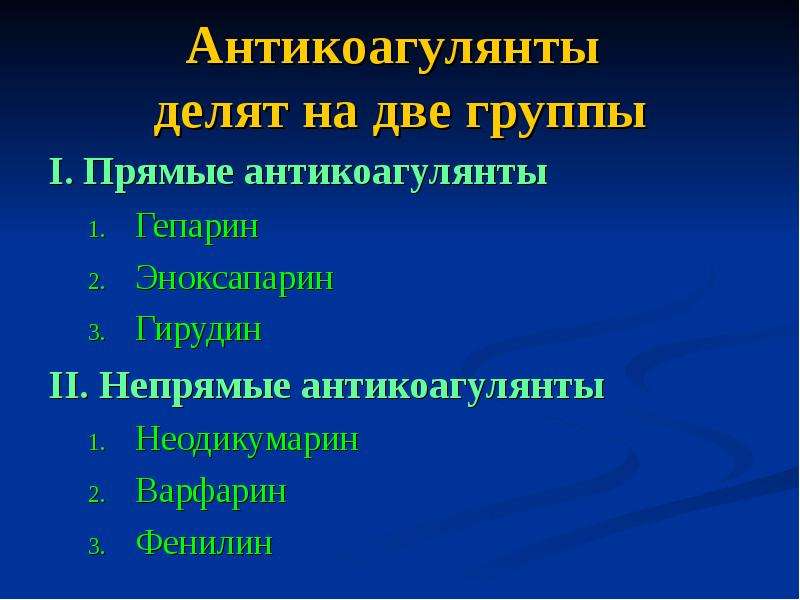 Антикоагулянты
делят на две группы

I. Прямые антикоагулянты

1. Гепарин
2. Эноксапарин
3. Гирудин

II. Непрямые антикоагулянты

1. Неодикумарин
2. Варфарин
3. Фенилин